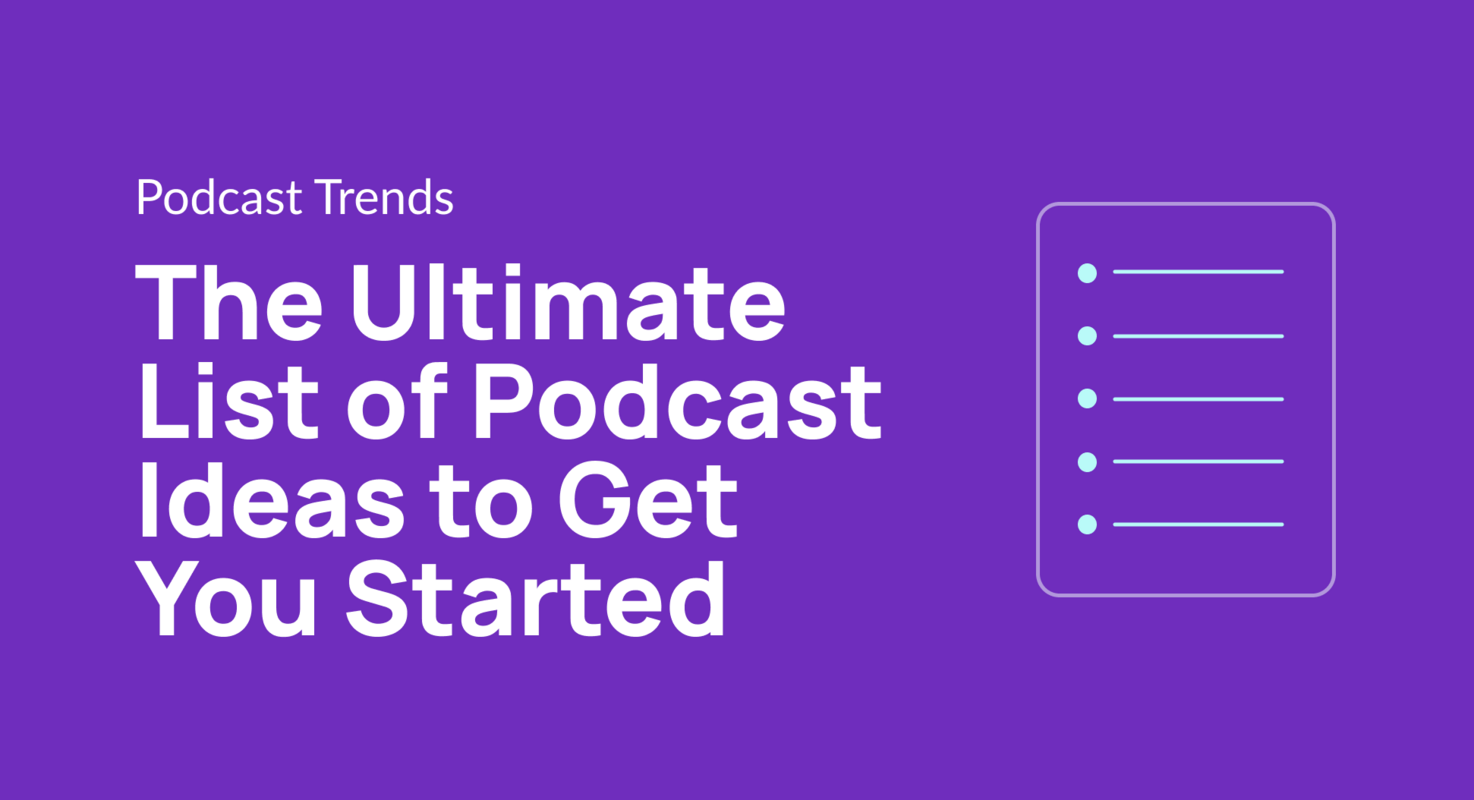 Podcast Trends

The Ultimate List of Podcast Ideas to Get You Started